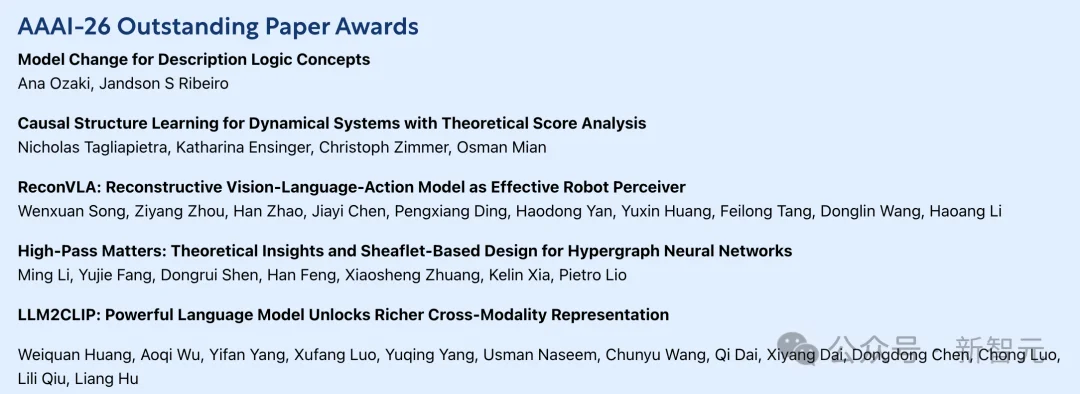 AAAI-26 Outstanding Paper Awards

Model Change for Description Logic Concepts
Ana Ozaki, Jandson S Ribeiro

Causal Structure Learning for Dynamical Systems with Theoretical Score Analysis
Nicholas Tagliapietra, Katharina Ensinger, Christoph Zimmer, Osman Mian

ReconVLA: Reconstructive Vision-Language-Action Model as Effective Robot Perceiver
Wenxuan Song, Ziyang Zhou, Han Zhao, Jiayi Chen, Pengxiang Ding, Haodong Yan, Yuxin Huang, Feilong Tang, Donglin Wang, Haoang Li

High-Pass Matters: Theoretical Insights and Sheaflet-Based Design for Hypergraph Neural Networks
Ming Li, Yujie Fang, Dongrui Shen, Han Feng, Xiaosheng Zhuang, Kelin Xia, Pietro Lio

LLM2CLIP: Powerful Language Model Unlocks Richer Cross-Modality Representation

Weiquan Huang, Aoqi Wu, Yifan Yang, Xufang Luo, Yuqing Yang, Usman Naseem, Chunyu Wang, Qi Dai, Xiyang Dai, Dongdong Chen, Chong Luo, Lili Qiu, Liang Hu

公众号 · 新智元